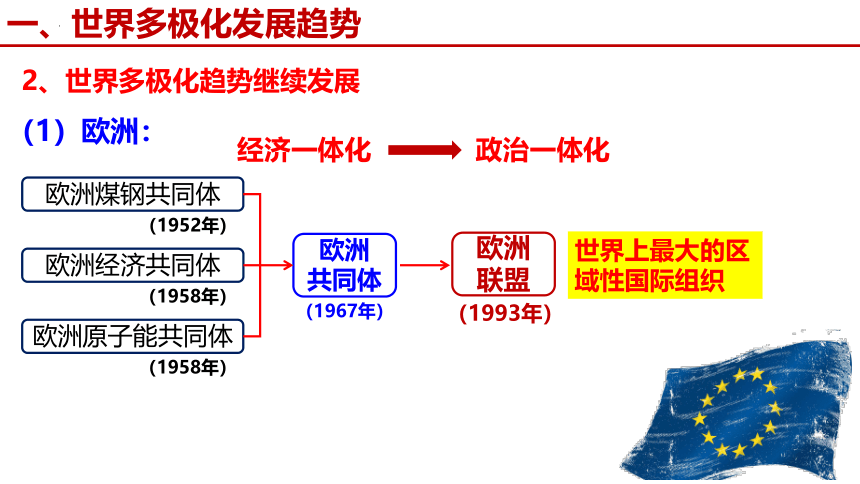 一、世界多极化发展趋势

2、世界多极化趋势继续发展

（1）欧洲：

经济一体化 政治一体化

欧洲煤钢共同体
(1952年)

欧洲经济共同体
(1958年)

欧洲原子能共同体
(1958年)

欧洲共同体
(1967年)

欧洲联盟
(1993年)

世界上最大的区域性国际组织